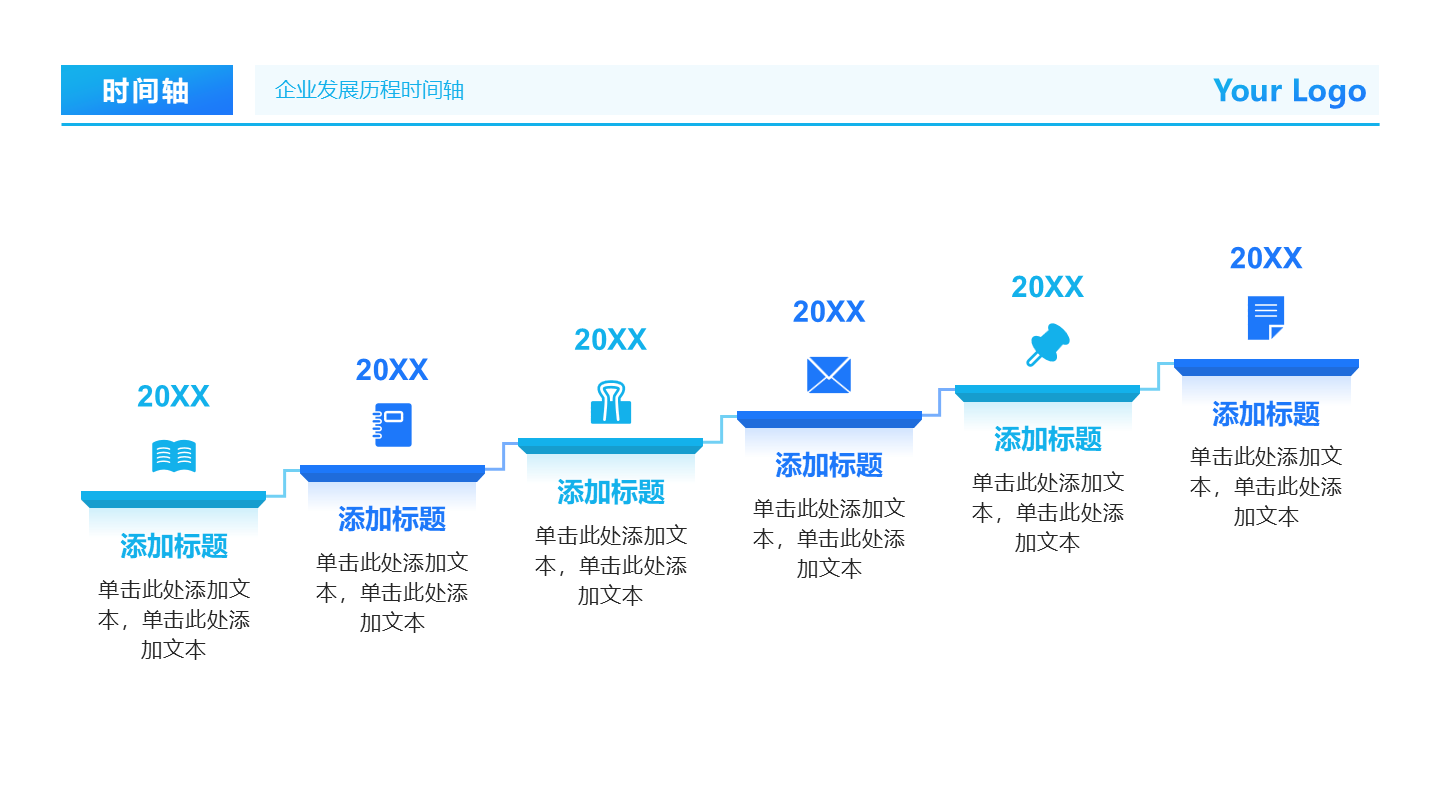 时间轴

企业发展历程时间轴

Your Logo

20XX

添加标题

单击此处添加文本，单击此处添加文本

20XX

添加标题

单击此处添加文本，单击此处添加文本

20XX

添加标题

单击此处添加文本，单击此处添加文本

20XX

添加标题

单击此处添加文本，单击此处添加文本

20XX

添加标题

单击此处添加文本，单击此处添加文本

20XX

添加标题

单击此处添加文本，单击此处添加文本